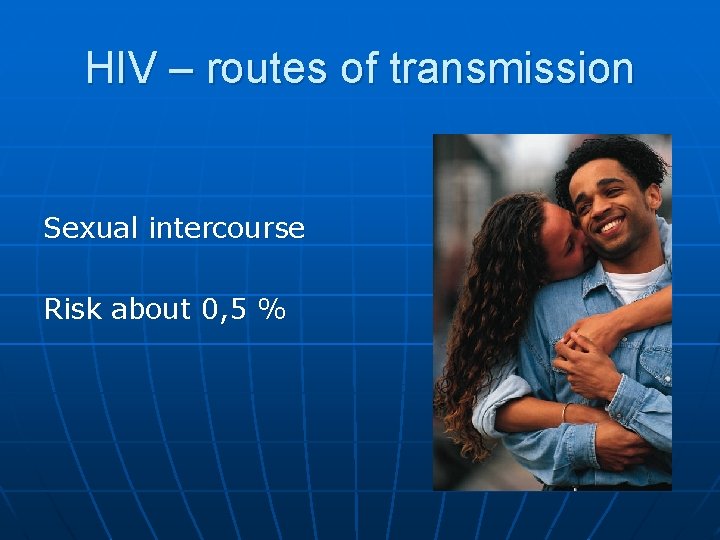 HIV – routes of transmission

Sexual intercourse

Risk about 0,5 %